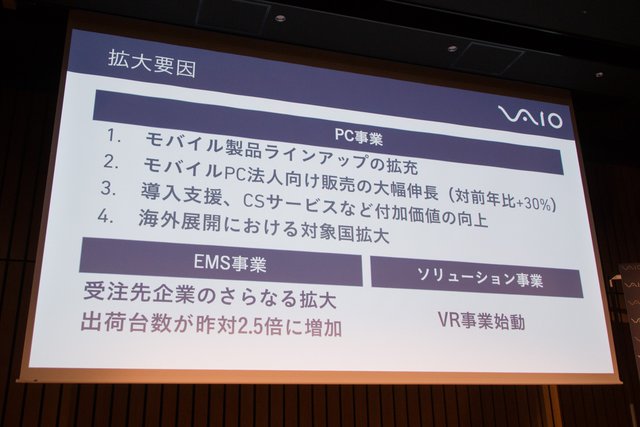 拡大要因

VAIO

PC事業

1. モバイル製品ラインアップの拡充
2. モバイルPC法人向け販売の大幅伸長（対前年比+30%）
3. 導入支援、CSサービスなど付加価値の向上
4. 海外展開における対象国拡大

EMS事業

受注先企業のさらなる拡大
出荷台数が昨対2.5倍に増加

ソリューション事業

VR事業始動